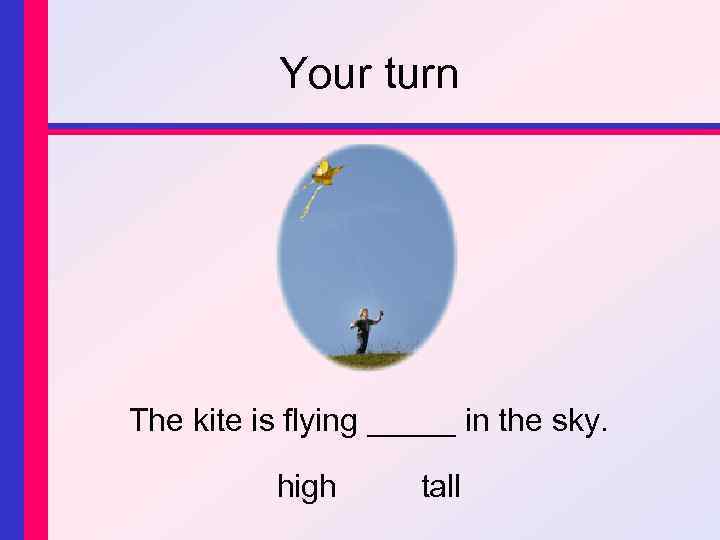 Your turn

The kite is flying _____ in the sky.

high tall